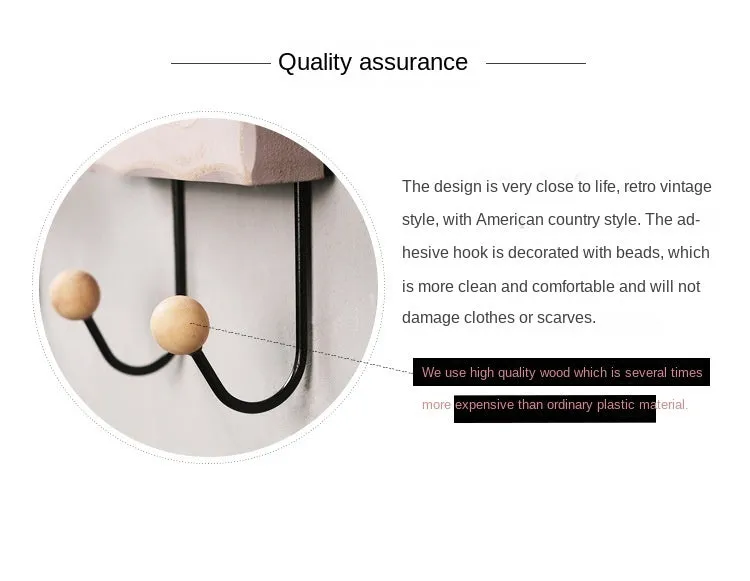 Quality assurance

The design is very close to life, retro vintage style, with American country style. The adhesive hook is decorated with beads, which is more clean and comfortable and will not damage clothes or scarves.

We use high quality wood which is several times more expensive than ordinary plastic material.